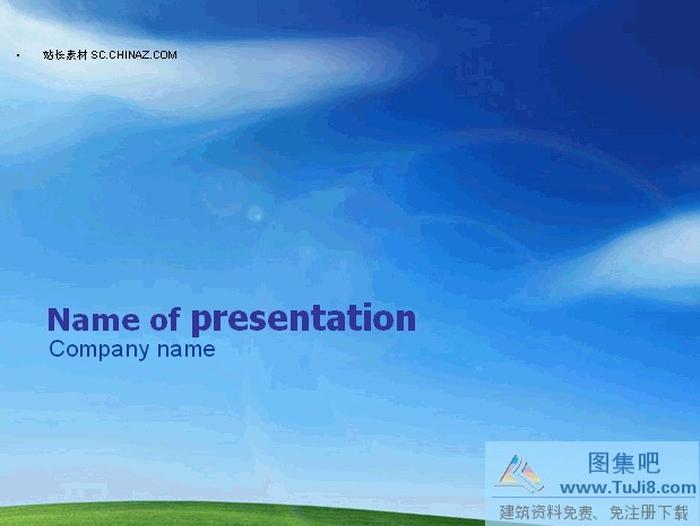 • 站长素材 SC.CHINAZ.COM

Name of presentation
Company name

图集吧
www.TuJi8.com
建筑资料免费、免注册下载